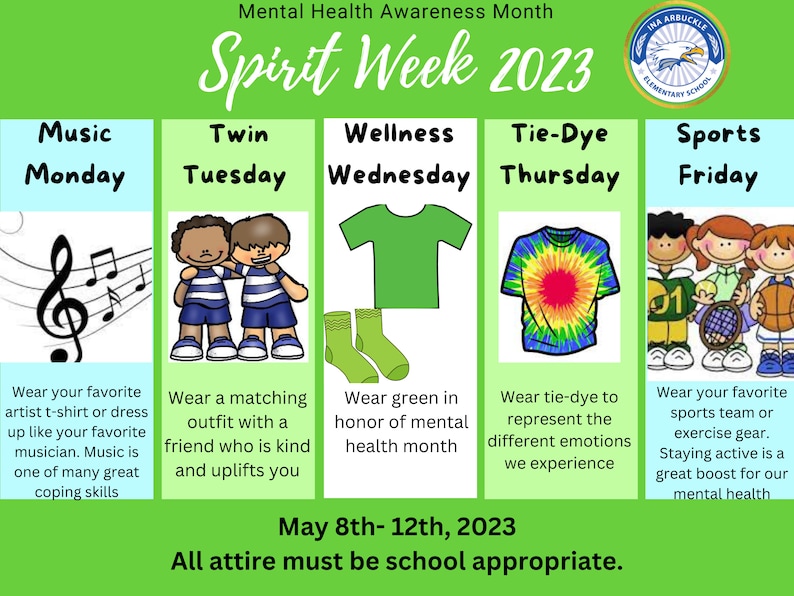 Mental Health Awareness Month

Spirit Week 2023

INA ARBUCKLE ELEMENTARY SCHOOL

Music Monday

Wear your favorite artist t-shirt or dress up like your favorite musician. Music is one of many great coping skills

Twin Tuesday

Wear a matching outfit with a friend who is kind and uplifts you

Wellness Wednesday

Wear green in honor of mental health month

Tie-Dye Thursday

Wear tie-dye to represent the different emotions we experience

Sports Friday

01

Wear your favorite sports team or exercise gear. Staying active is a great boost for our mental health

May 8th- 12th, 2023
All attire must be school appropriate.